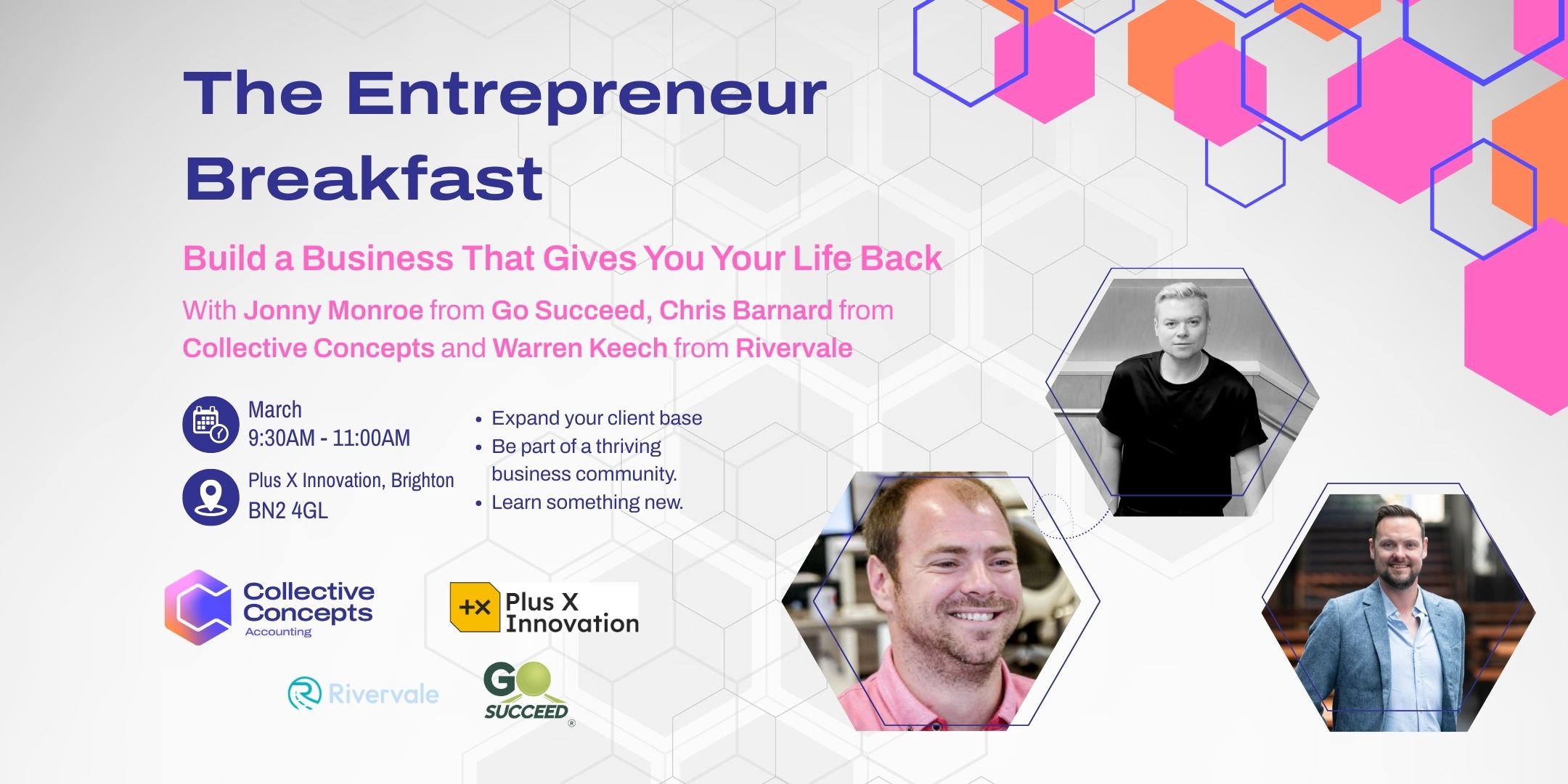 The Entrepreneur Breakfast

Build a Business That Gives You Your Life Back

With Jonny Monroe from Go Succeed, Chris Barnard from Collective Concepts and Warren Keech from Rivervale

March
9:30AM - 11:00AM

Plus X Innovation, Brighton
BN2 4GL

• Expand your client base
• Be part of a thriving business community.
• Learn something new.

Collective Concepts Accounting

+X Plus X Innovation

Rivervale

GO SUCCEED ®